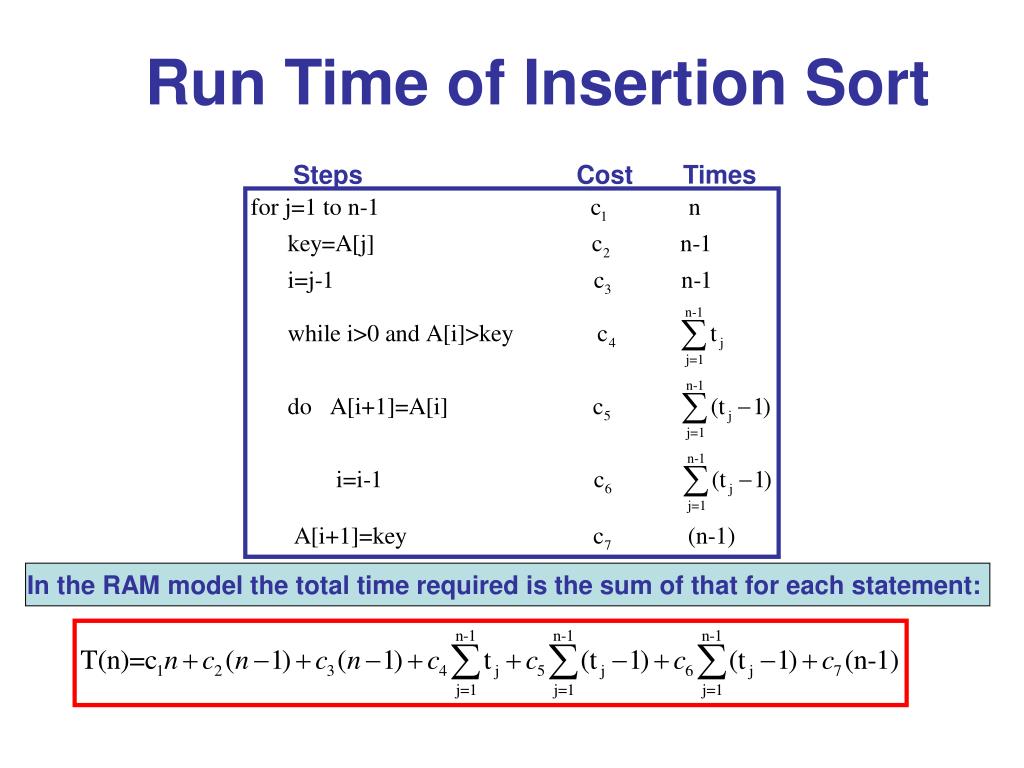 Run Time of Insertion Sort

| Steps | Cost | Times |
|---|---|---|
| for j=1 to n-1 | $c_1$ | n |
| key=A[j] | $c_2$ | n-1 |
| i=j-1 | $c_3$ | n-1 |
| while i>0 and A[i]>key | $c_4$ | $\sum_{j=1}^{n-1} t_j$ |
| do A[i+1]=A[i] | $c_5$ | $\sum_{j=1}^{n-1} (t_j - 1)$ |
| i=i-1 | $c_6$ | $\sum_{j=1}^{n-1} (t_j - 1)$ |
| A[i+1]=key | $c_7$ | (n-1) |

In the RAM model the total time required is the sum of that for each statement:

$T(n)=c_1 n + c_2(n-1) + c_3(n-1) + c_4\sum_{j=1}^{n-1} t_j + c_5\sum_{j=1}^{n-1}(t_j - 1) + c_6\sum_{j=1}^{n-1}(t_j - 1) + c_7(n-1)$